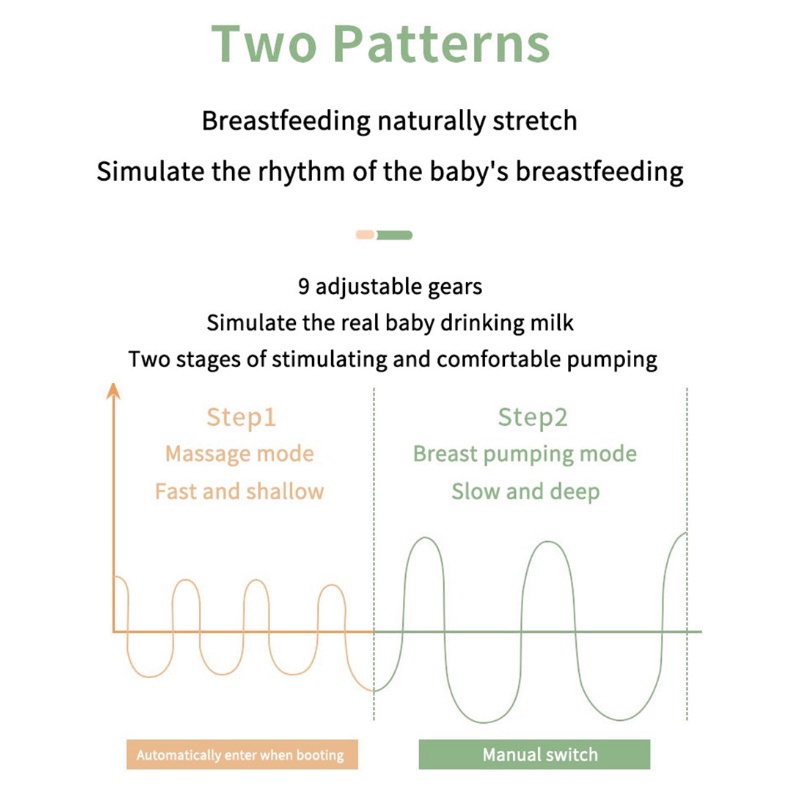 Two Patterns

Breastfeeding naturally stretch

Simulate the rhythm of the baby's breastfeeding

9 adjustable gears
Simulate the real baby drinking milk
Two stages of stimulating and comfortable pumping

Step1
Massage mode
Fast and shallow

Step2
Breast pumping mode
Slow and deep

Automatically enter when booting

Manual switch